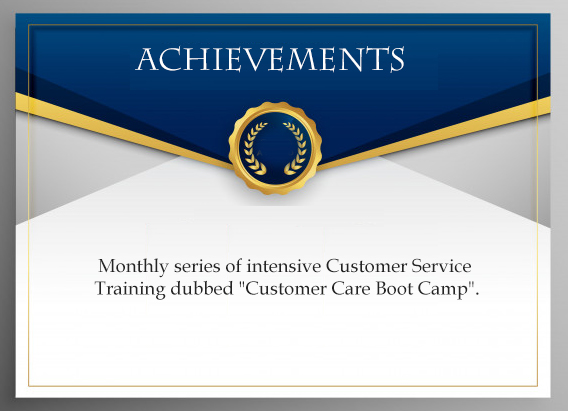 ACHIEVEMENTS

Monthly series of intensive Customer Service Training dubbed "Customer Care Boot Camp".